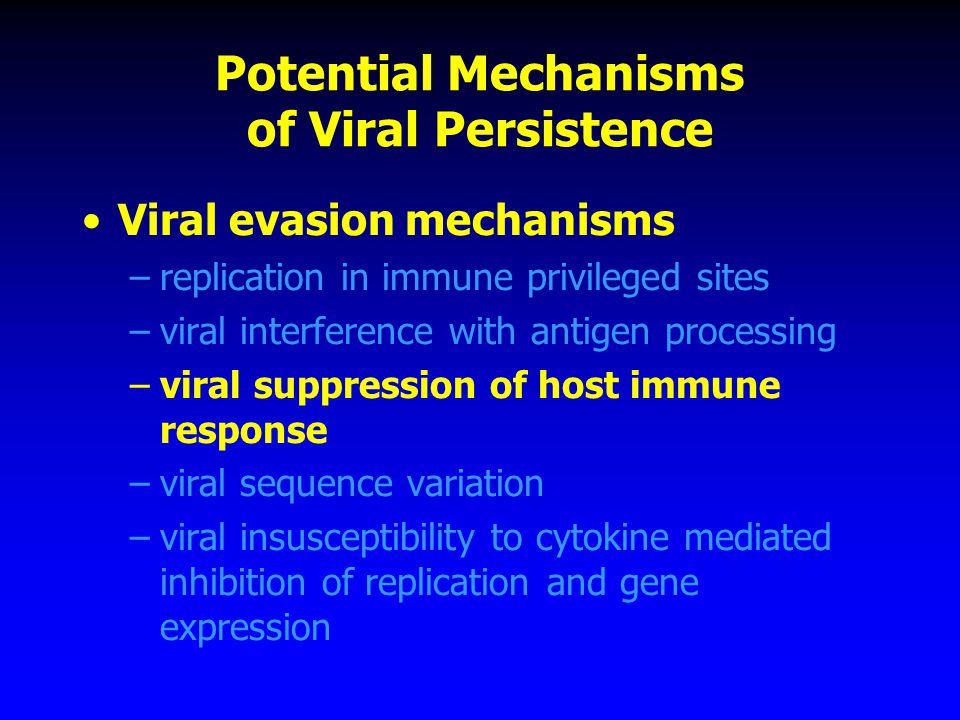 Potential Mechanisms of Viral Persistence

• Viral evasion mechanisms
– replication in immune privileged sites
– viral interference with antigen processing
– viral suppression of host immune response
– viral sequence variation
– viral insusceptibility to cytokine mediated inhibition of replication and gene expression